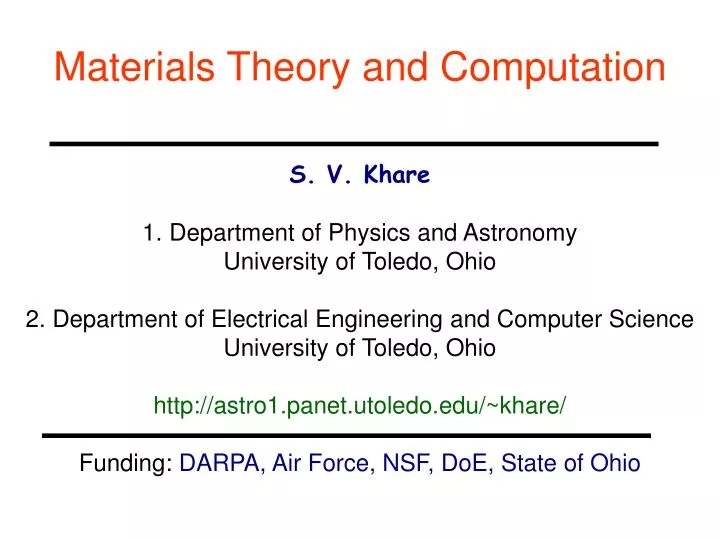 Materials Theory and Computation

S. V. Khare

1. Department of Physics and Astronomy
University of Toledo, Ohio

2. Department of Electrical Engineering and Computer Science
University of Toledo, Ohio

http://astro1.panet.utoledo.edu/~khare/

Funding: DARPA, Air Force, NSF, DoE, State of Ohio